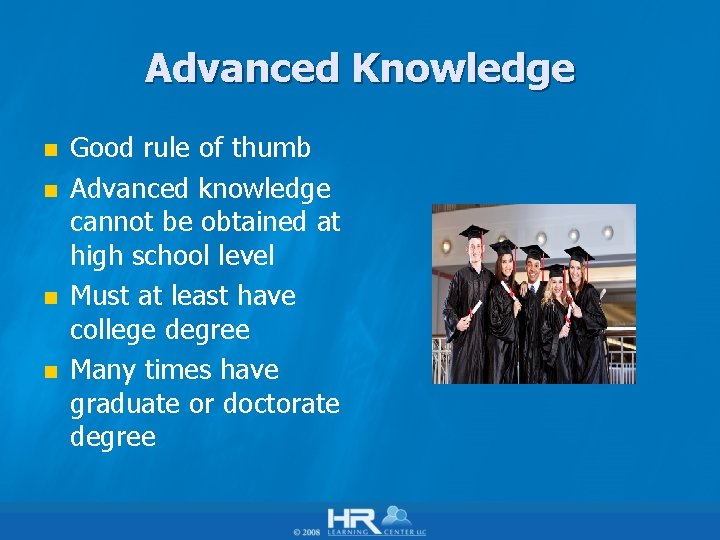 Advanced Knowledge

- Good rule of thumb
- Advanced knowledge cannot be obtained at high school level
- Must at least have college degree
- Many times have graduate or doctorate degree

© 2008 HR LEARNING CENTER LLC